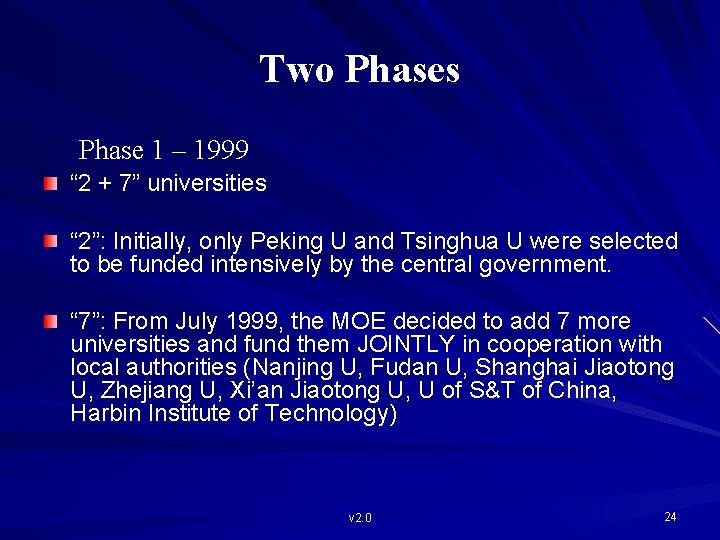 Two Phases

Phase 1 – 1999

“2 + 7” universities

“2”: Initially, only Peking U and Tsinghua U were selected to be funded intensively by the central government.

“7”: From July 1999, the MOE decided to add 7 more universities and fund them JOINTLY in cooperation with local authorities (Nanjing U, Fudan U, Shanghai Jiaotong U, Zhejiang U, Xi’an Jiaotong U, U of S&T of China, Harbin Institute of Technology)

v2.0

24